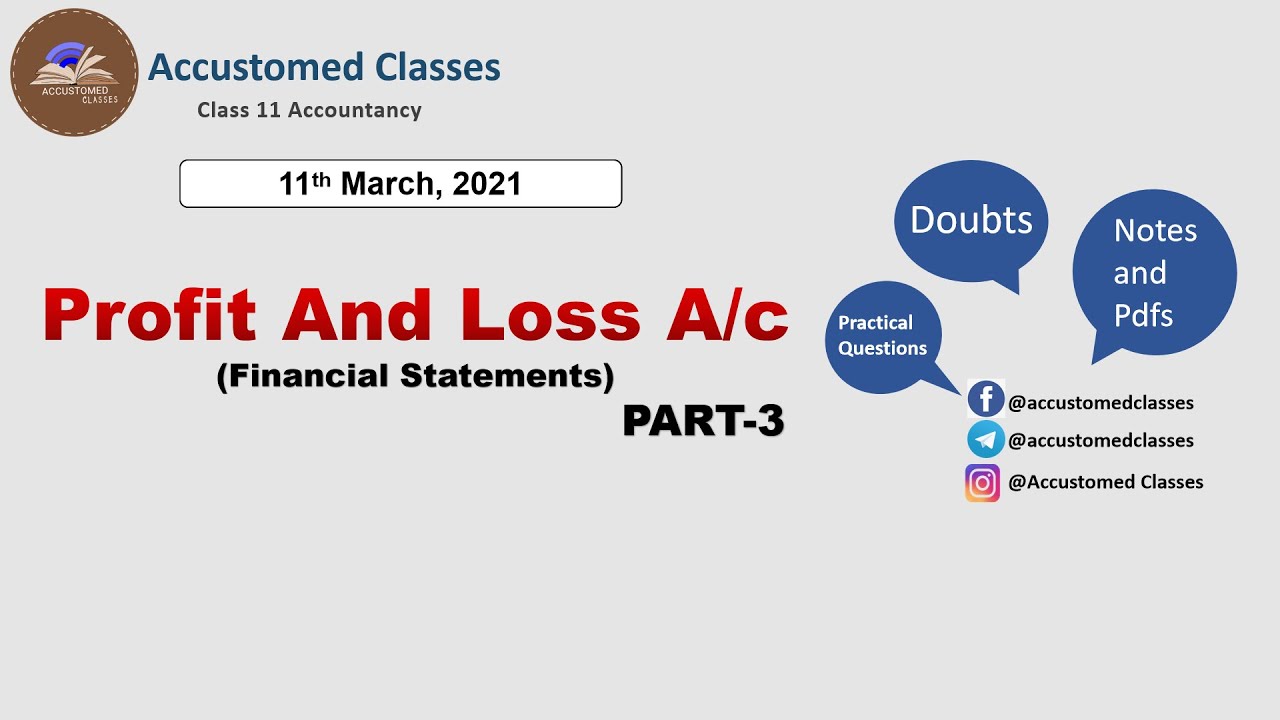 ACCUSTOMED CLASSES

Accustomed Classes
Class 11 Accountancy

11th March, 2021

Profit And Loss A/c
(Financial Statements)
PART-3

Doubts

Notes and Pdfs

Practical Questions

@accustomedclasses
@accustomedclasses
@Accustomed Classes